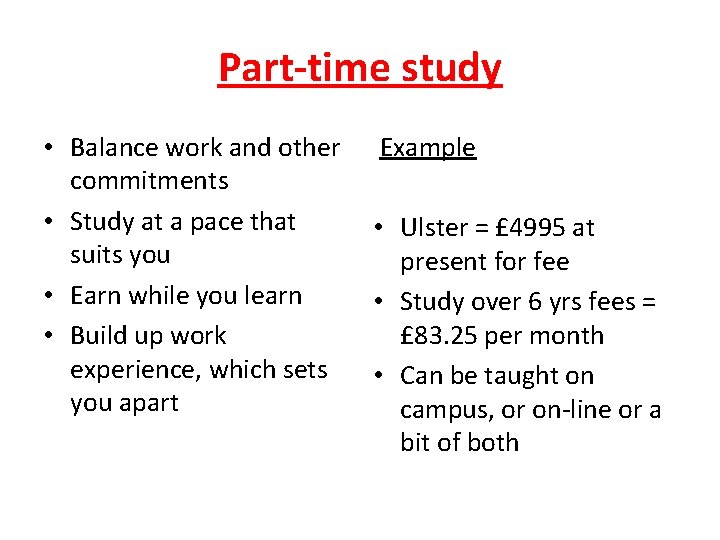 Part-time study

• Balance work and other commitments
• Study at a pace that suits you
• Earn while you learn
• Build up work experience, which sets you apart

Example

• Ulster = £4995 at present for fee
• Study over 6 yrs fees = £83.25 per month
• Can be taught on campus, or on-line or a bit of both